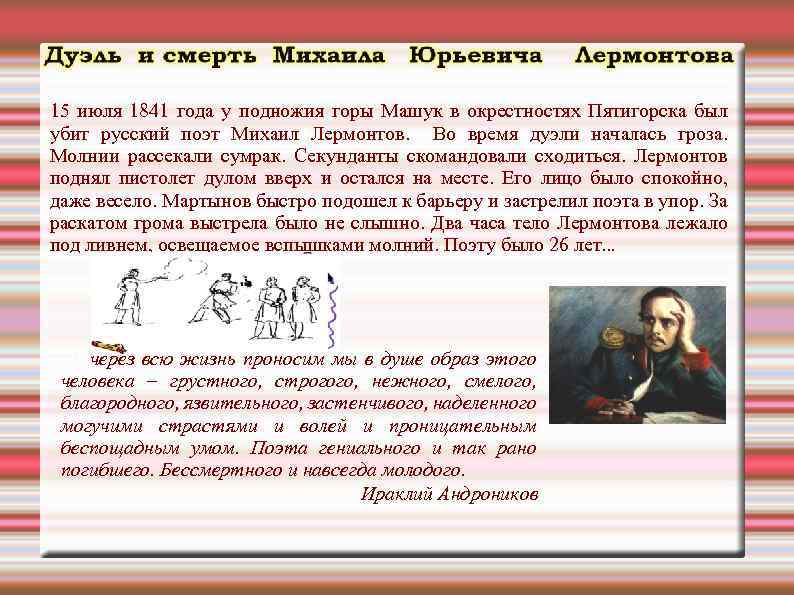 Дуэль и смерть Михаила Юрьевича Лермонтова

15 июля 1841 года у подножия горы Машук в окрестностях Пятигорска был убит русский поэт Михаил Лермонтов. Во время дуэли началась гроза. Молнии рассекали сумрак. Секунданты скомандовали сходиться. Лермонтов поднял пистолет дулом вверх и остался на месте. Его лицо было спокойно, даже весело. Мартынов быстро подошел к барьеру и застрелил поэта в упор. За раскатом грома выстрела было не слышно. Два часа тело Лермонтова лежало под ливнем, освещаемое вспышками молний. Поэту было 26 лет...

через всю жизнь проносим мы в душе образ этого человека – грустного, строгого, нежного, смелого, благородного, язвительного, застенчивого, наделенного могучими страстями и волей и проницательным беспощадным умом. Поэта гениального и так рано погибшего. Бессмертного и навсегда молодого.

Ираклий Андроников